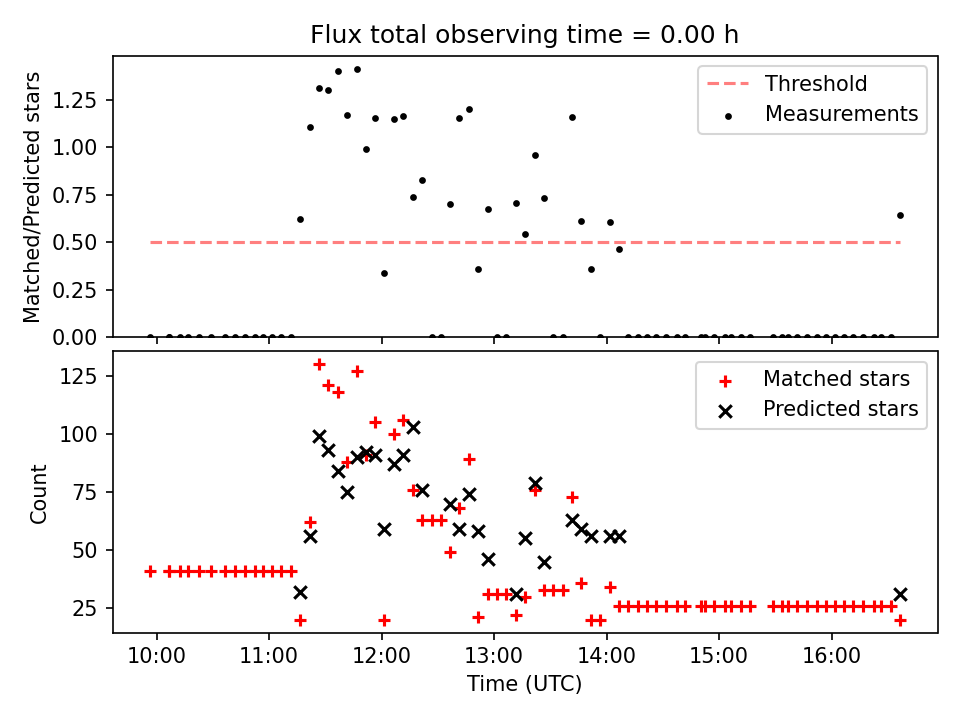 Flux total observing time = 0.00 h

Matched/Predicted stars

1.25
1.00
0.75
0.50
0.25
0.00

Threshold
Measurements

Count

125
100
75
50
25

Matched stars
Predicted stars

10:00
11:00
12:00
13:00
14:00
15:00
16:00

Time (UTC)